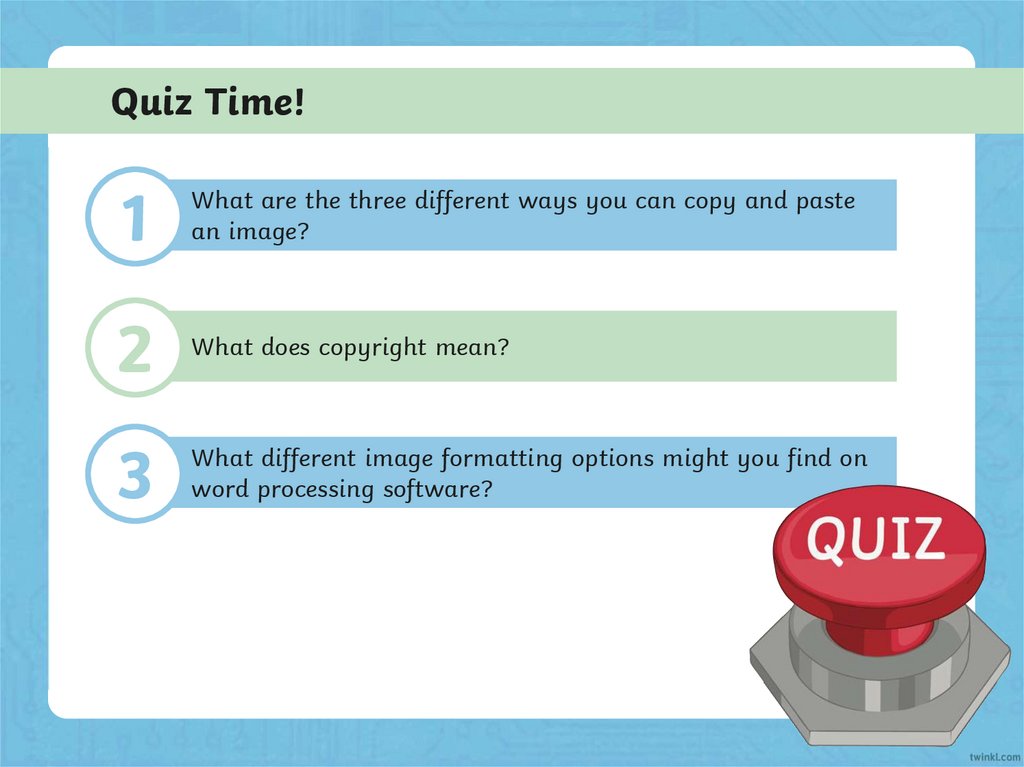 Quiz Time!

1 What are the three different ways you can copy and paste an image?

2 What does copyright mean?

3 What different image formatting options might you find on word processing software?

QUIZ

twinkl.com